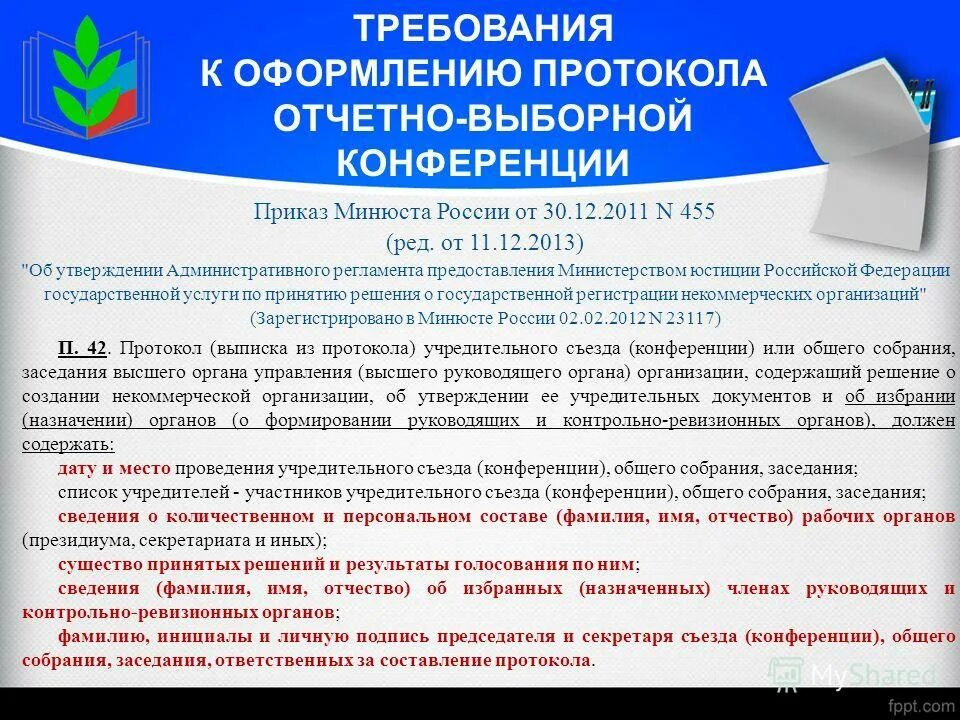 ТРЕБОВАНИЯ К ОФОРМЛЕНИЮ ПРОТОКОЛА ОТЧЕТНО-ВЫБОРНОЙ КОНФЕРЕНЦИИ

Приказ Минюста России от 30.12.2011 N 455 (ред. от 11.12.2013)

"Об утверждении Административного регламента предоставления Министерством юстиции Российской Федерации государственной услуги по принятию решения о государственной регистрации некоммерческих организаций" (Зарегистрировано в Минюсте России 02.02.2012 N 23117)

П. 42. Протокол (выписка из протокола) учредительного съезда (конференции) или общего собрания, заседания высшего органа управления (высшего руководящего органа) организации, содержащий решение о создании некоммерческой организации, об утверждении ее учредительных документов и об избрании (назначении) органов (о формировании руководящих и контрольно-ревизионных органов), должен содержать:

дату и место проведения учредительного съезда (конференции), общего собрания, заседания;

список учредителей - участников учредительного съезда (конференции), общего собрания, заседания;

сведения о количественном и персональном составе (фамилия, имя, отчество) рабочих органов (президиума, секретариата и иных);

существо принятых решений и результаты голосования по ним;

сведения (фамилия, имя, отчество) об избранных (назначенных) членах руководящих и контрольно-ревизионных органов;

фамилию, инициалы и личную подпись председателя и секретаря съезда (конференции), общего собрания, заседания, ответственных за составление протокола.

MyShared

fppt.com